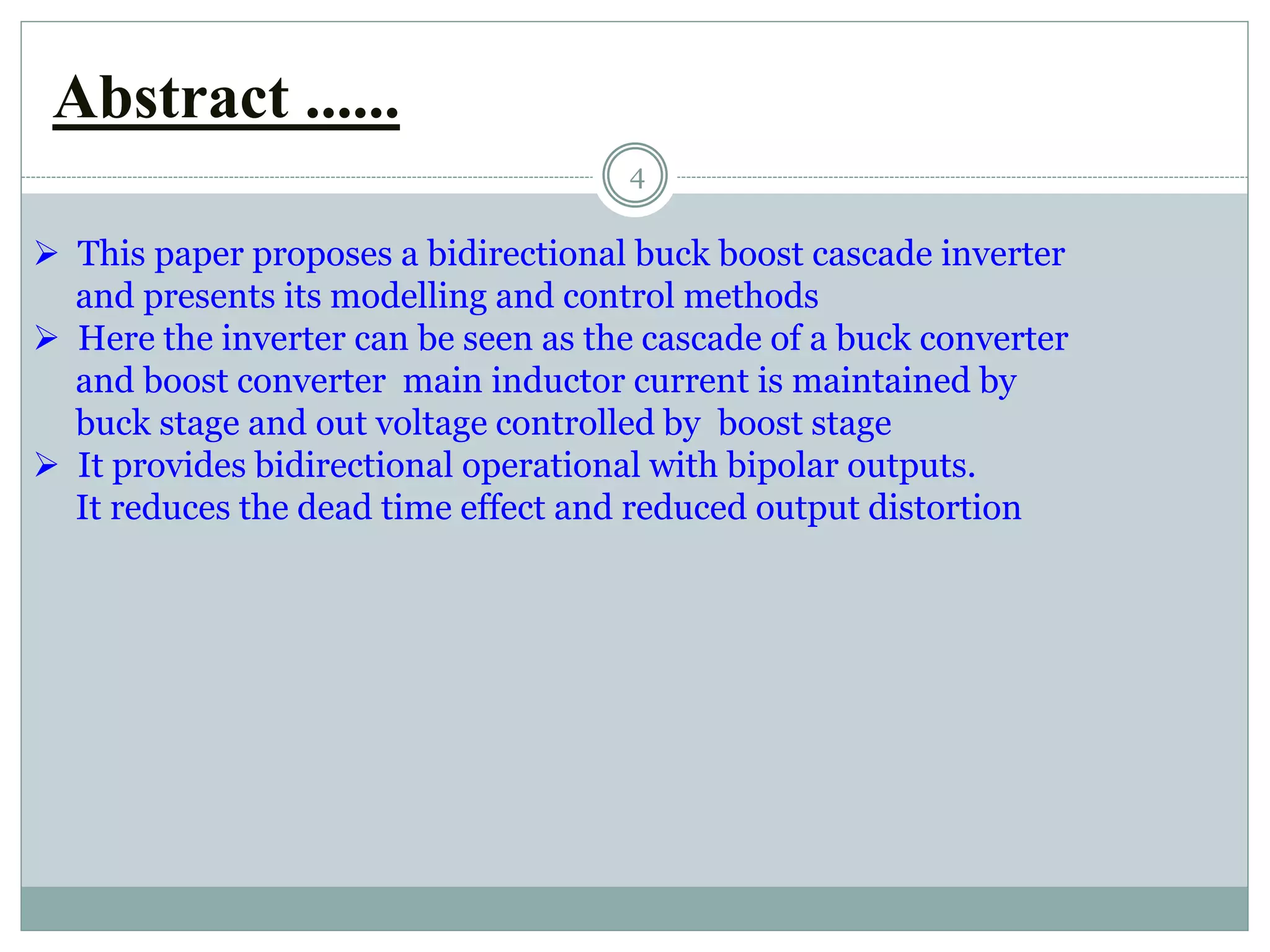 Abstract ......

4

➢ This paper proposes a bidirectional buck boost cascade inverter and presents its modelling and control methods

➢ Here the inverter can be seen as the cascade of a buck converter and boost converter main inductor current is maintained by buck stage and out voltage controlled by boost stage

➢ It provides bidirectional operational with bipolar outputs. It reduces the dead time effect and reduced output distortion